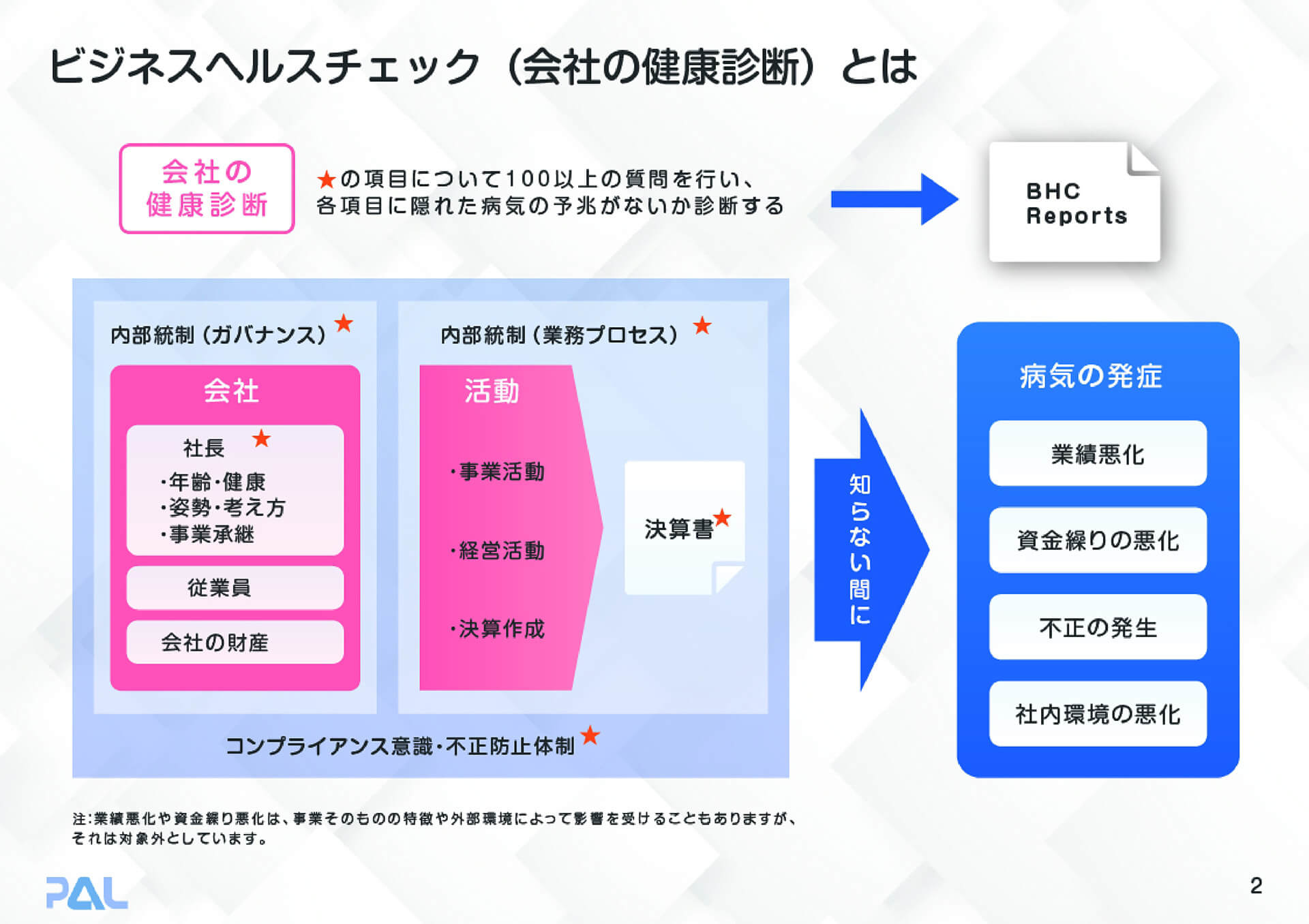 ビジネスヘルスチェック（会社の健康診断）とは

会社の健康診断

★の項目について100以上の質問を行い、各項目に隠れた病気の予兆がないか診断する

BHC Reports

内部統制（ガバナンス）★

会社

社長 ★
・年齢・健康
・姿勢・考え方
・事業承継

従業員

会社の財産

内部統制（業務プロセス）★

活動

・事業活動

・経営活動

・決算作成

決算書★

コンプライアンス意識・不正防止体制★

知らない間に

病気の発症

業績悪化

資金繰りの悪化

不正の発生

社内環境の悪化

注:業績悪化や資金繰り悪化は、事業そのものの特徴や外部環境によって影響を受けることもありますが、それは対象外としています。

PAL

2